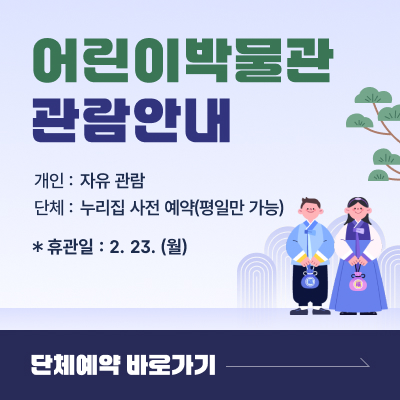 어린이박물관
관람안내

개인 : 자유 관람
단체 : 누리집 사전 예약(평일만 가능)

* 휴관일 : 2. 23. (월)

단체예약 바로가기